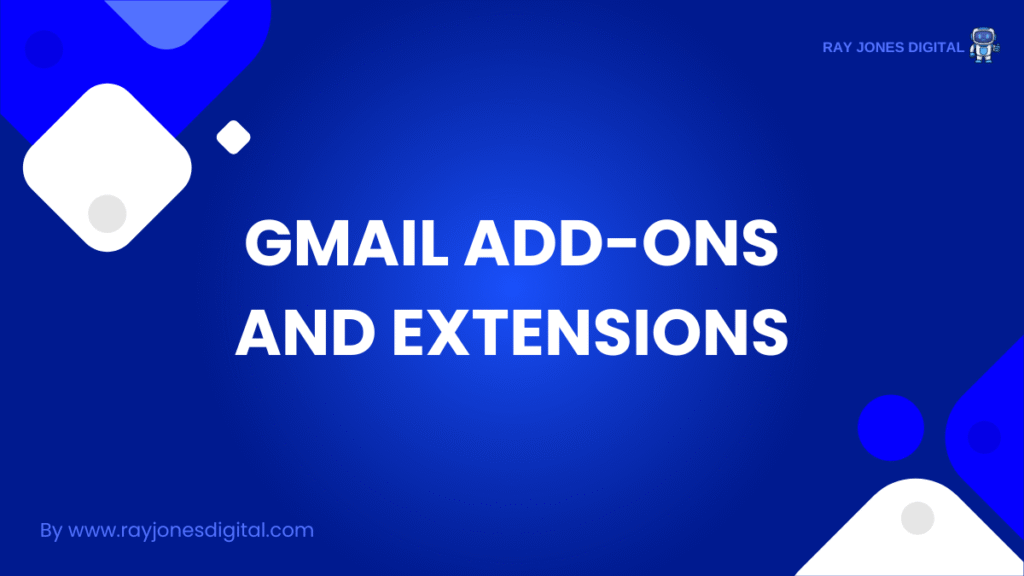 RAY JONES DIGITAL

GMAIL ADD-ONS AND EXTENSIONS

By www.rayjonesdigital.com